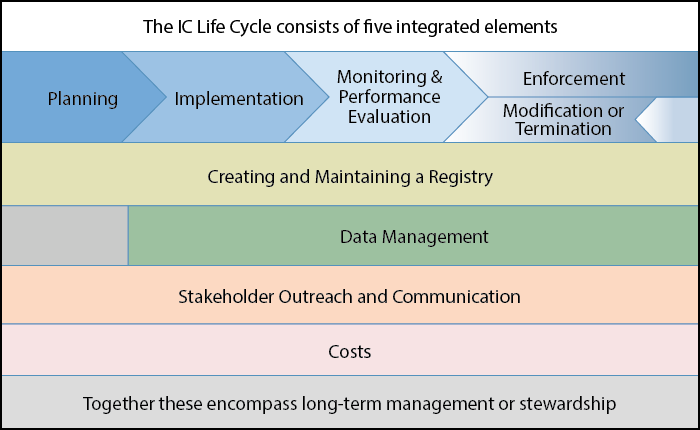 The IC Life Cycle consists of five integrated elements

Planning

Implementation

Monitoring & Performance Evaluation

Enforcement

Modification or Termination

Creating and Maintaining a Registry

Data Management

Stakeholder Outreach and Communication

Costs

Together these encompass long-term management or stewardship